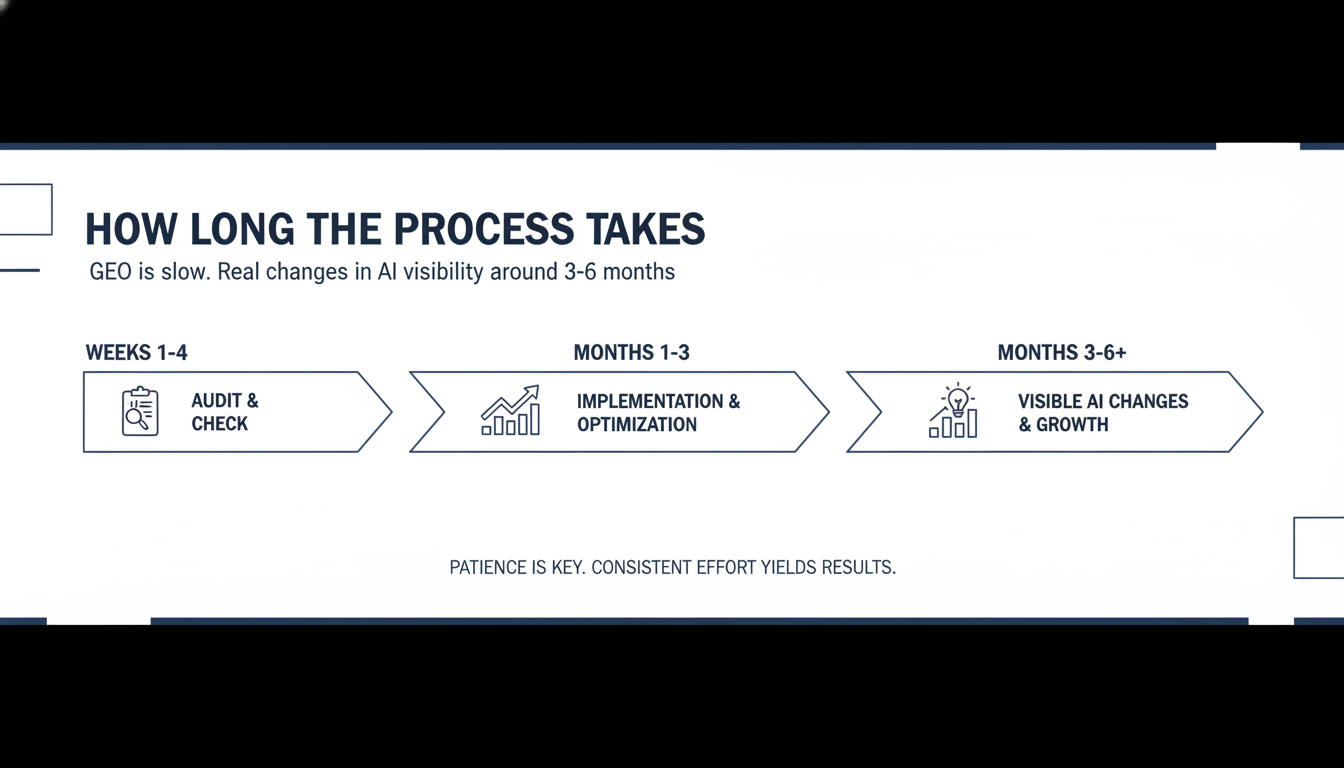 HOW LONG THE PROCESS TAKES

GEO is slow. Real changes in AI visibility around 3-6 months

WEEKS 1-4

AUDIT & CHECK

MONTHS 1-3

IMPLEMENTATION & OPTIMIZATION

MONTHS 3-6+

VISIBLE AI CHANGES & GROWTH

PATIENCE IS KEY. CONSISTENT EFFORT YIELDS RESULTS.